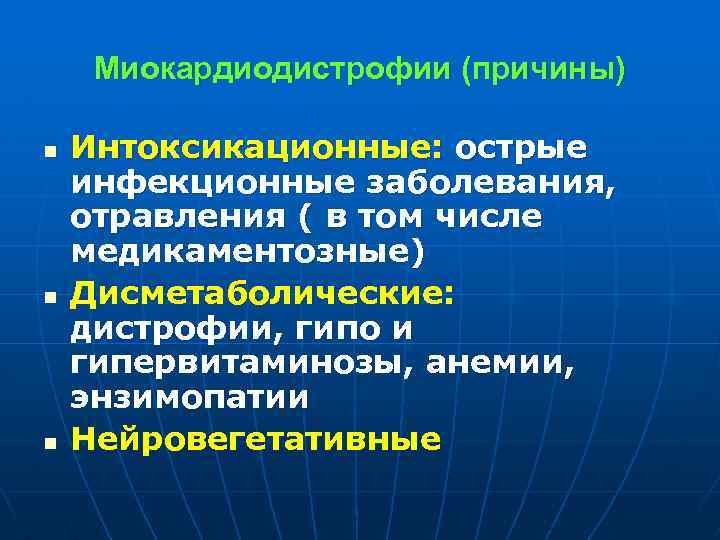 Миокардиодистрофии (причины)

- Интоксикационные: острые инфекционные заболевания, отравления ( в том числе медикаментозные)
- Дисметаболические: дистрофии, гипо и гипервитаминозы, анемии, энзимопатии
- Нейровегетативные